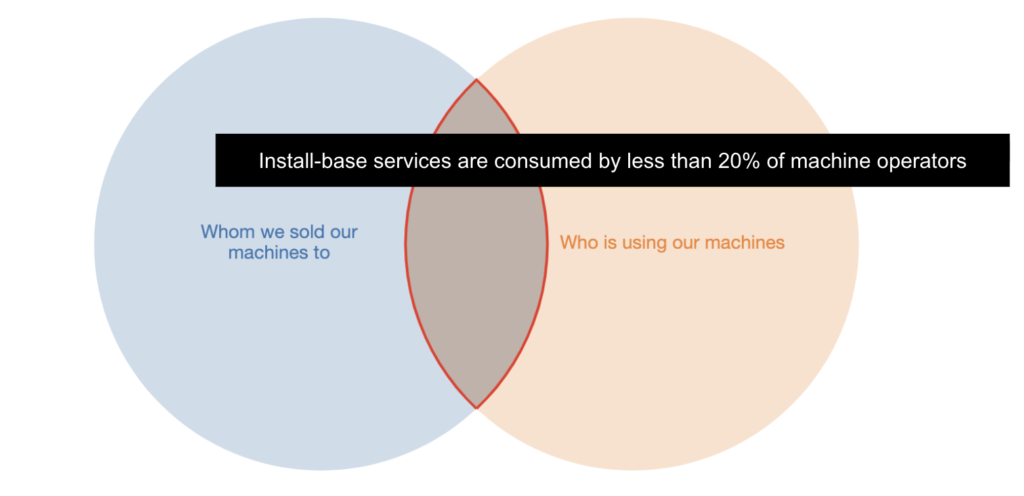 Install-base services are consumed by less than 20% of machine operators

Whom we sold our machines to

Who is using our machines